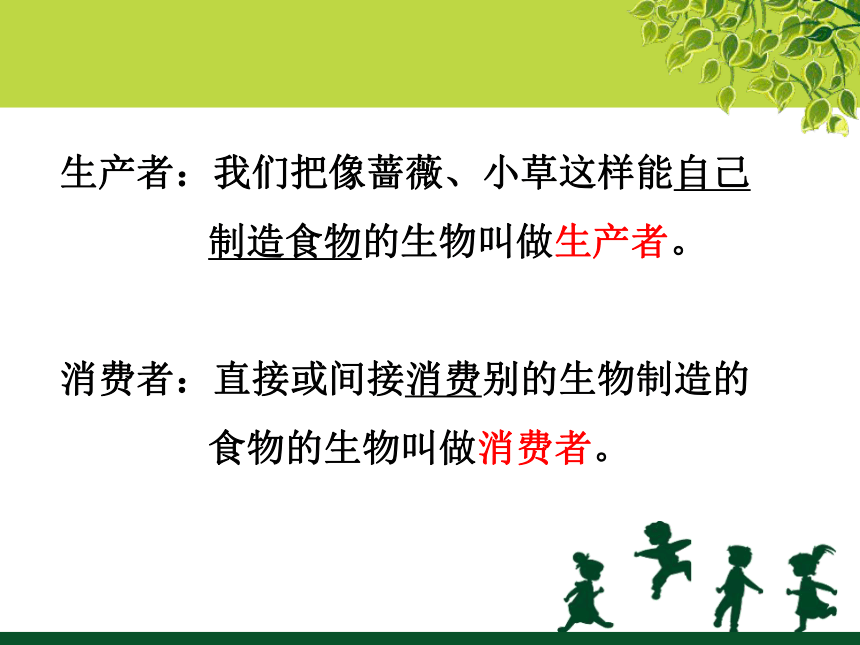 生产者：我们把像蔷薇、小草这样能自己制造食物的生物叫做生产者。

消费者：直接或间接消费别的生物制造的食物的生物叫做消费者。